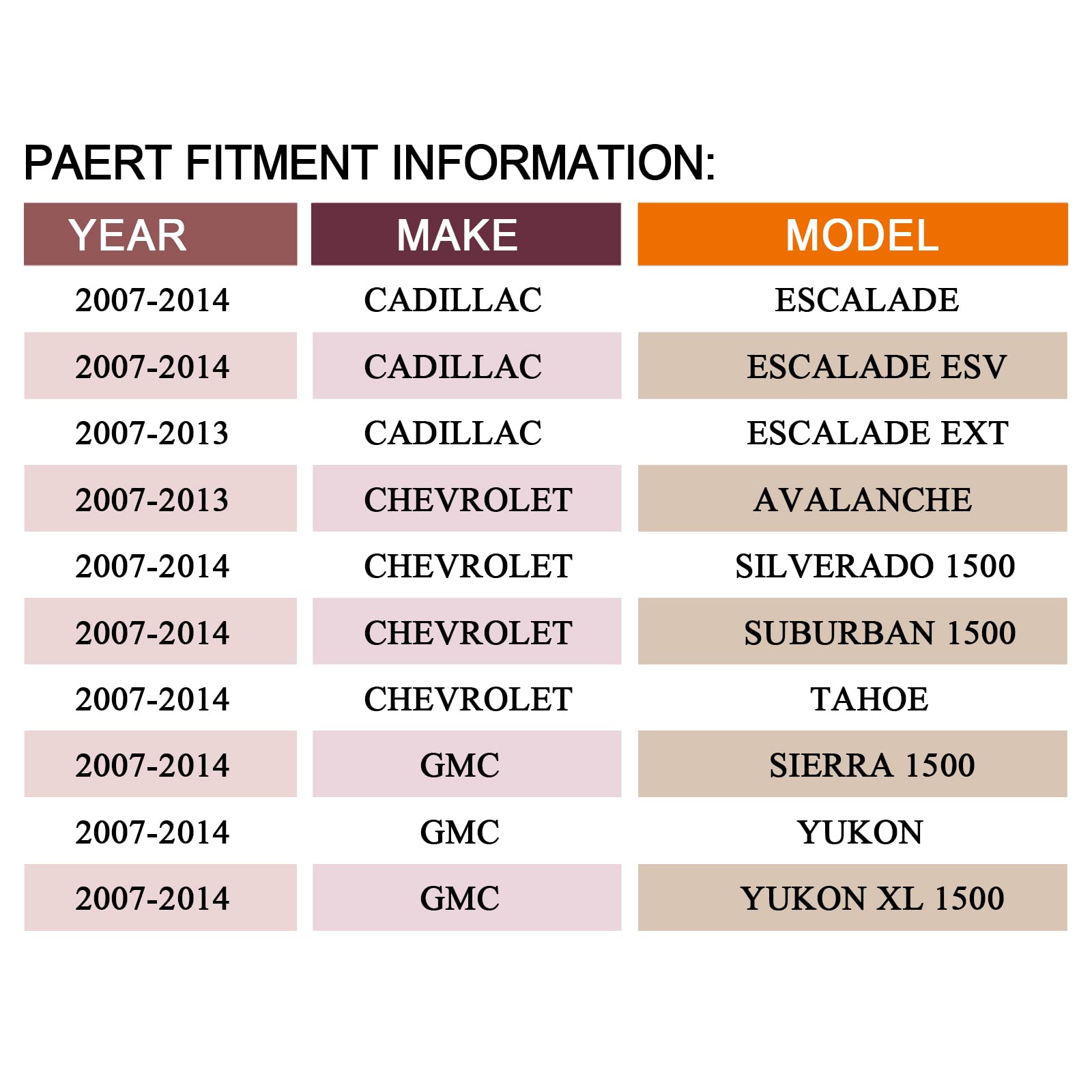 PAERT FITMENT INFORMATION:

| YEAR | MAKE | MODEL |
|---|---|---|
| 2007-2014 | CADILLAC | ESCALADE |
| 2007-2014 | CADILLAC | ESCALADE ESV |
| 2007-2013 | CADILLAC | ESCALADE EXT |
| 2007-2013 | CHEVROLET | AVALANCHE |
| 2007-2014 | CHEVROLET | SILVERADO 1500 |
| 2007-2014 | CHEVROLET | SUBURBAN 1500 |
| 2007-2014 | CHEVROLET | TAHOE |
| 2007-2014 | GMC | SIERRA 1500 |
| 2007-2014 | GMC | YUKON |
| 2007-2014 | GMC | YUKON XL 1500 |